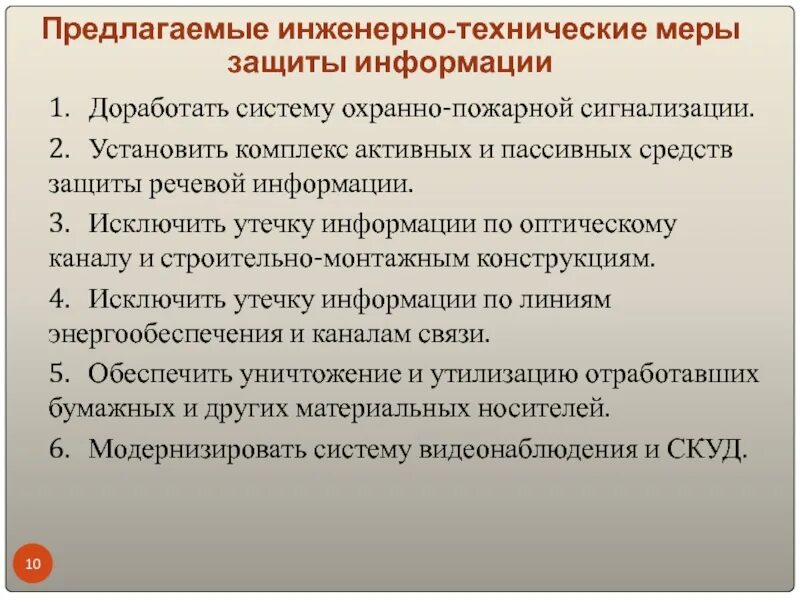 Предлагаемые инженерно-технические меры защиты информации

1. Доработать систему охранно-пожарной сигнализации.

2. Установить комплекс активных и пассивных средств защиты речевой информации.

3. Исключить утечку информации по оптическому каналу и строительно-монтажным конструкциям.

4. Исключить утечку информации по линиям энергообеспечения и каналам связи.

5. Обеспечить уничтожение и утилизацию отработавших бумажных и других материальных носителей.

6. Модернизировать систему видеонаблюдения и СКУД.

10